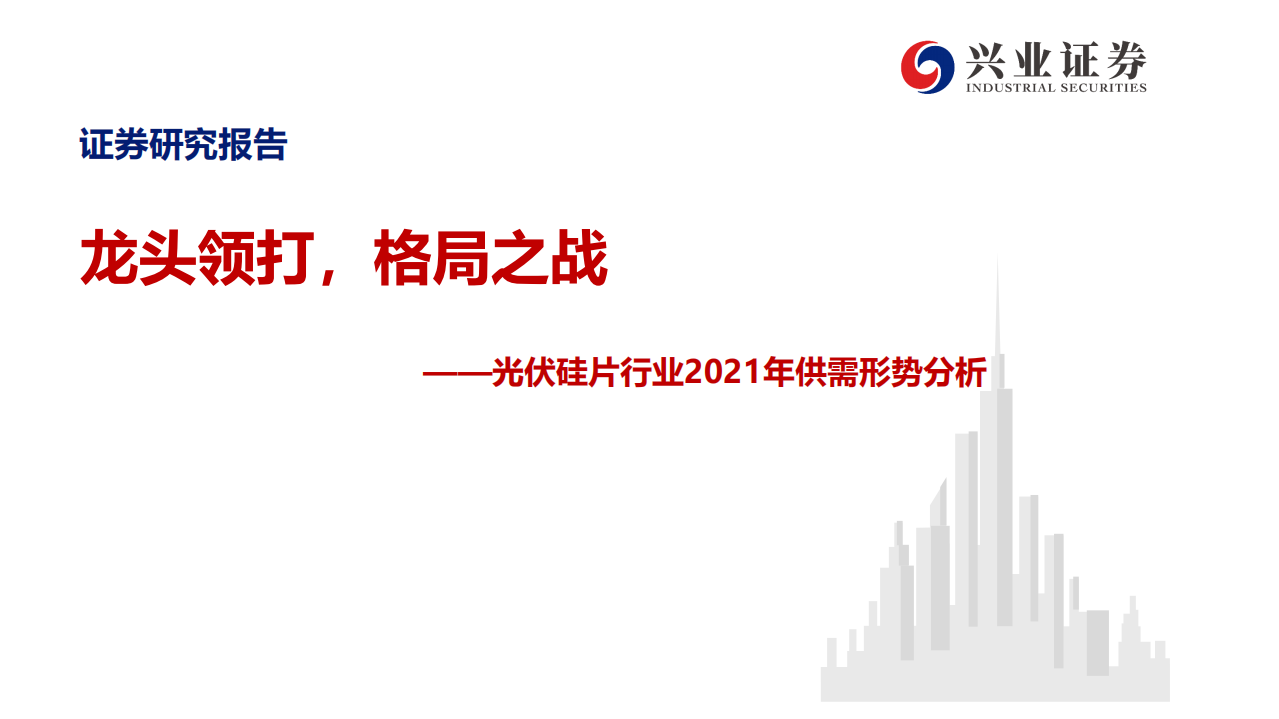 兴业证券
INDUSTRIAL SECURITIES

证券研究报告

龙头领打，格局之战

——光伏硅片行业2021年供需形势分析